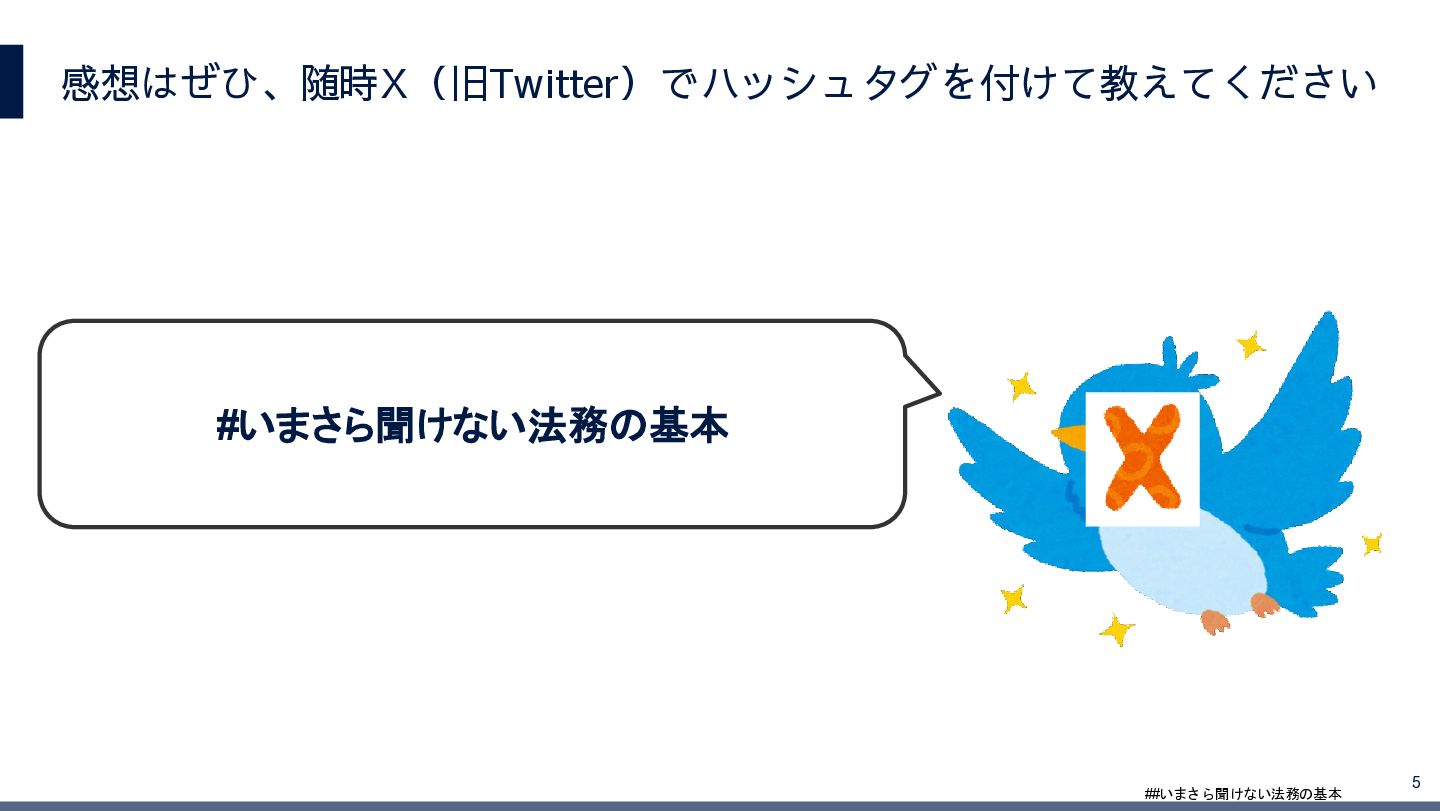 感想はぜひ、随時X（旧Twitter）でハッシュタグを付けて教えてください

#いまさら聞けない法務の基本

X

##いまさら聞けない法務の基本

5